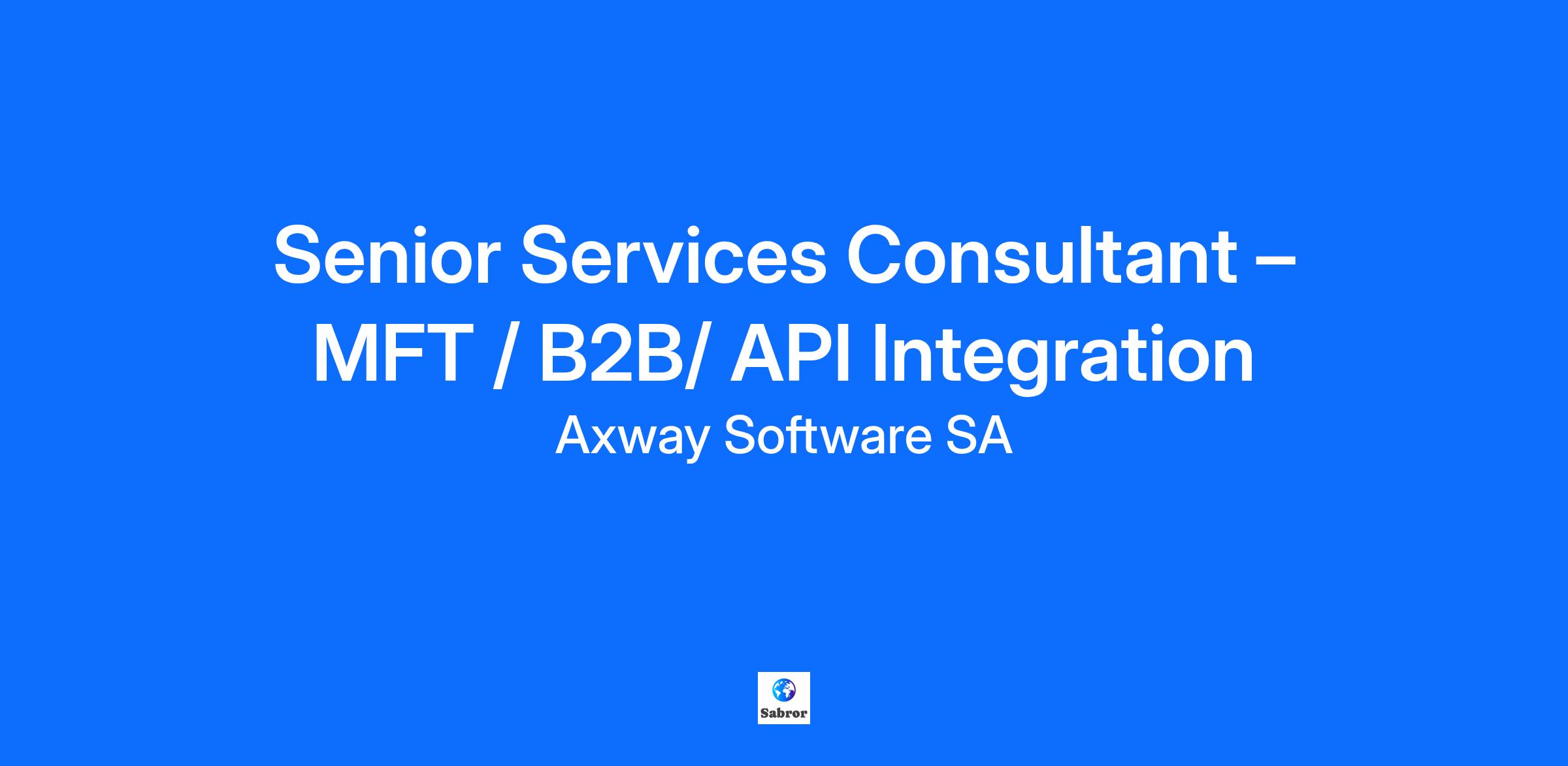 Senior Services Consultant – MFT / B2B/ API Integration

Axway Software SA

Sabror